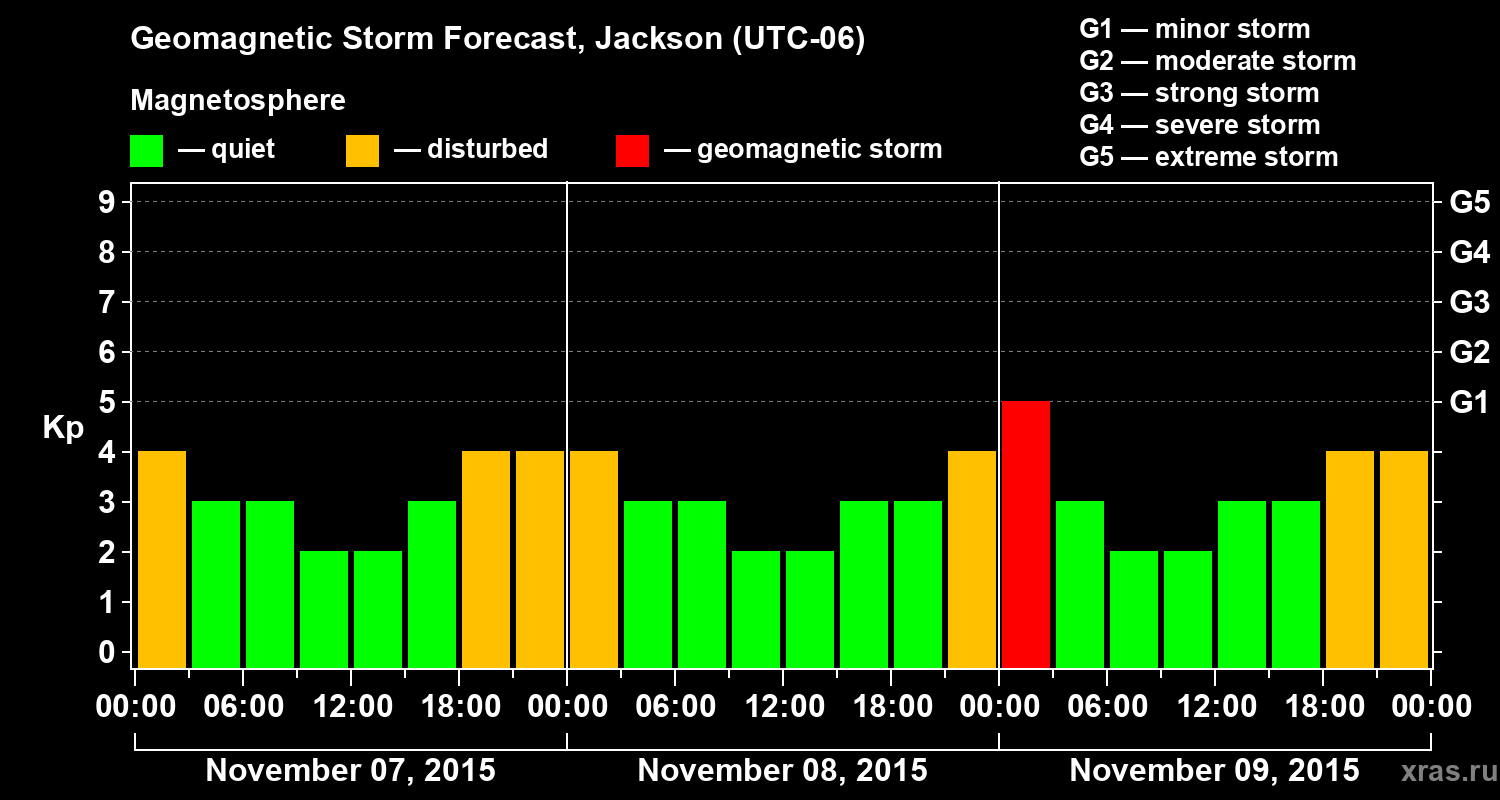 Geomagnetic Storm Forecast, Jackson (UTC-06)

Magnetosphere

— quiet — disturbed — geomagnetic storm

G1 — minor storm
G2 — moderate storm
G3 — strong storm
G4 — severe storm
G5 — extreme storm

Kp

9
8
7
6
5
4
3
2
1
0

G5
G4
G3
G2
G1

00:00 06:00 12:00 18:00 00:00 06:00 12:00 18:00 00:00 06:00 12:00 18:00 00:00

November 07, 2015 November 08, 2015 November 09, 2015

xras.ru